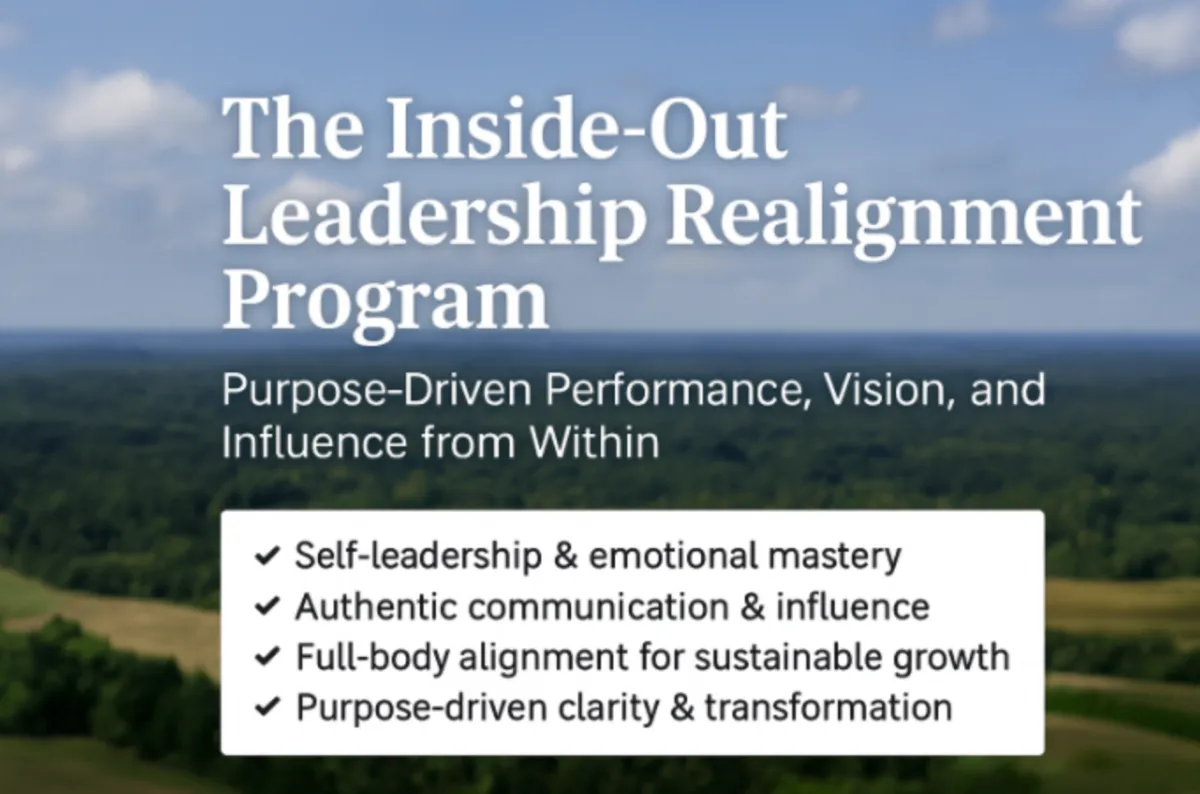 The Inside-Out Leadership Realignment Program

Purpose-Driven Performance, Vision, and Influence from Within

✔ Self-leadership & emotional mastery
✔ Authentic communication & influence
✔ Full-body alignment for sustainable growth
✔ Purpose-driven clarity & transformation